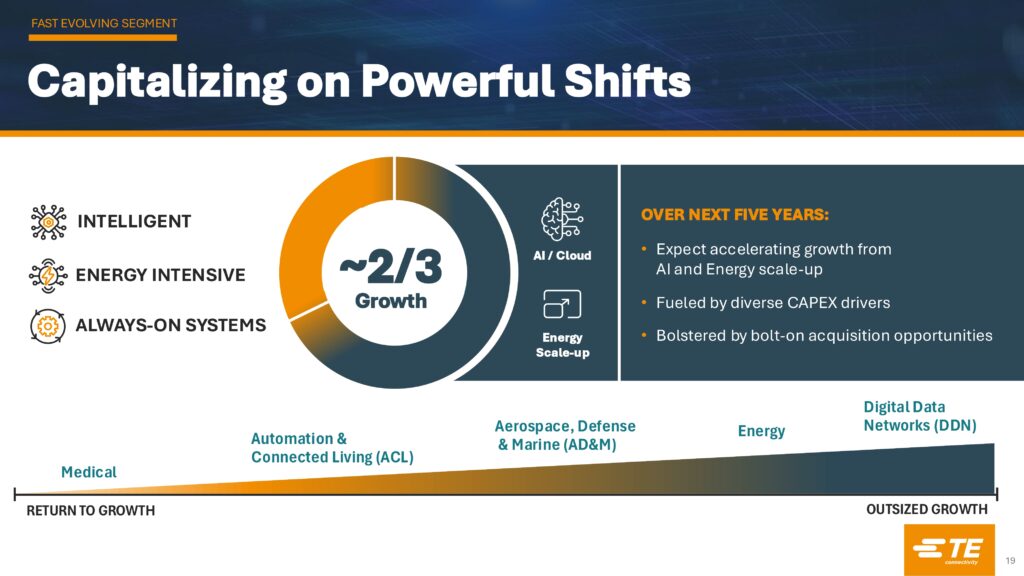 FAST EVOLVING SEGMENT

Capitalizing on Powerful Shifts

INTELLIGENT

ENERGY INTENSIVE

ALWAYS-ON SYSTEMS

~2/3
Growth

AI / Cloud

Energy Scale-up

OVER NEXT FIVE YEARS:

• Expect accelerating growth from AI and Energy scale-up

• Fueled by diverse CAPEX drivers

• Bolstered by bolt-on acquisition opportunities

Medical

Automation & Connected Living (ACL)

Aerospace, Defense & Marine (AD&M)

Energy

Digital Data Networks (DDN)

RETURN TO GROWTH

OUTSIZED GROWTH

TE connectivity

19